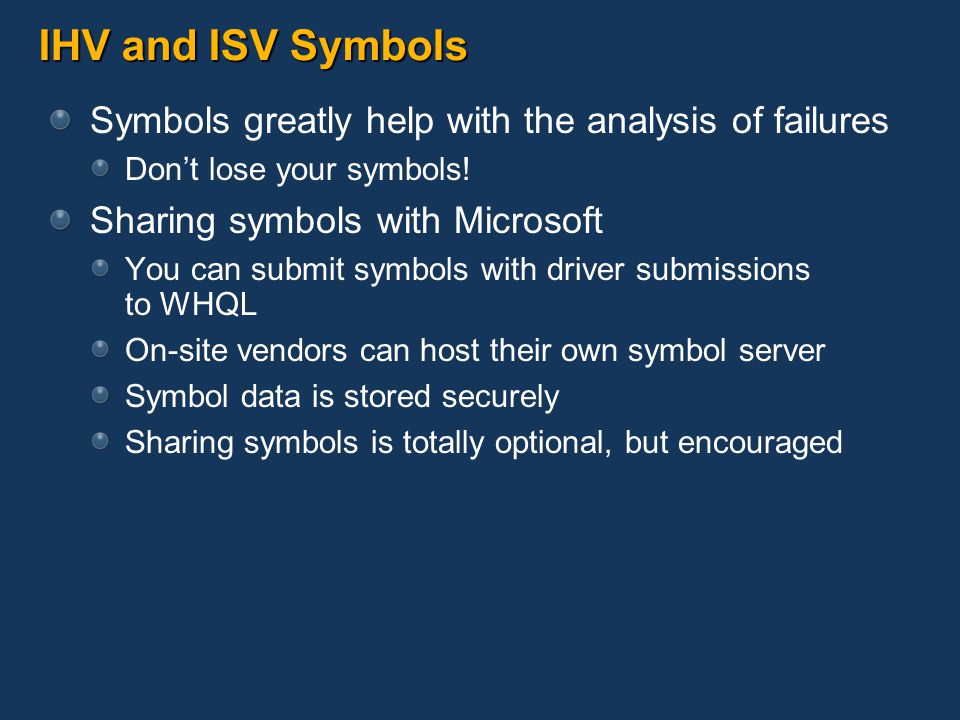 IHV and ISV Symbols

Symbols greatly help with the analysis of failures

Don’t lose your symbols!

Sharing symbols with Microsoft

You can submit symbols with driver submissions to WHQL

On-site vendors can host their own symbol server

Symbol data is stored securely

Sharing symbols is totally optional, but encouraged